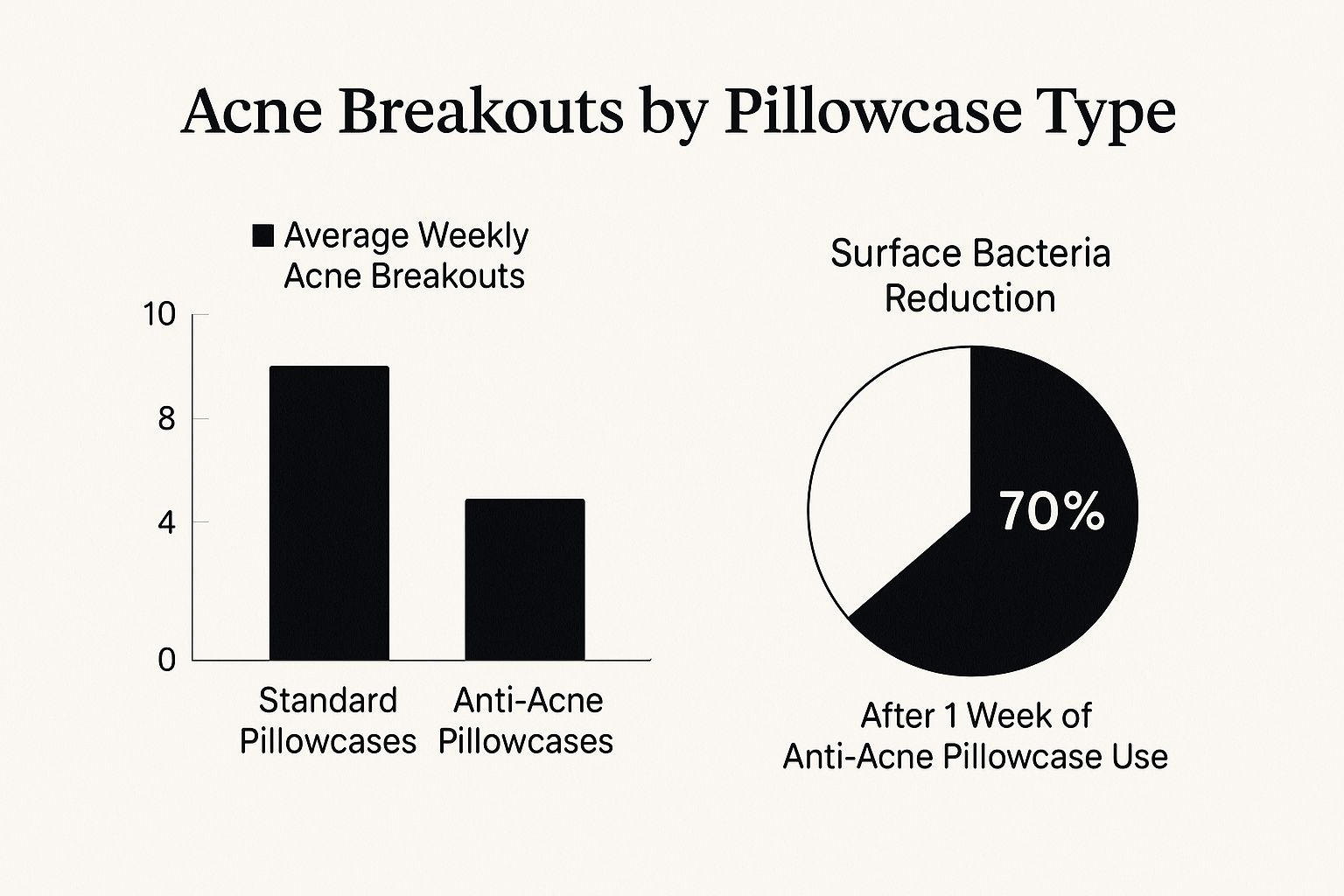 Acne Breakouts by Pillowcase Type

Average Weekly Acne Breakouts

10

8

4

0

Standard Pillowcases

Anti-Acne Pillowcases

Surface Bacteria Reduction

70%

After 1 Week of Anti-Acne Pillowcase Use